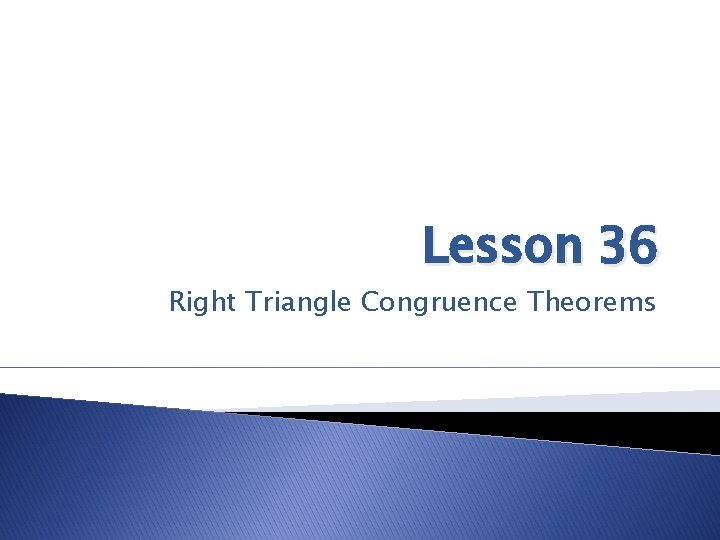 Lesson 36

Right Triangle Congruence Theorems